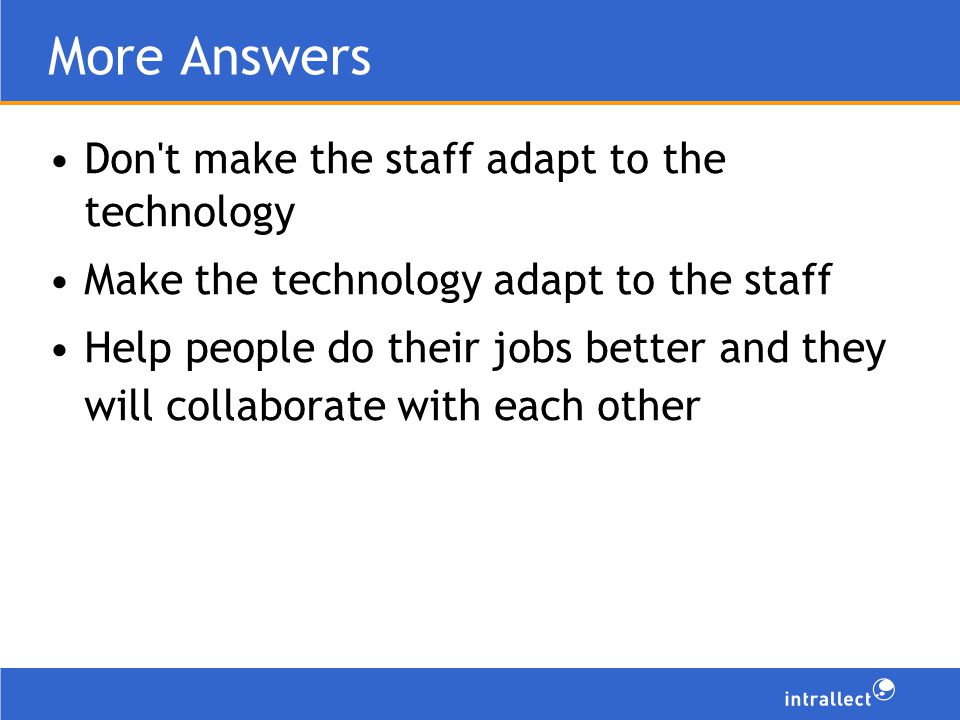 More Answers

• Don't make the staff adapt to the technology

• Make the technology adapt to the staff

• Help people do their jobs better and they will collaborate with each other

intrallect